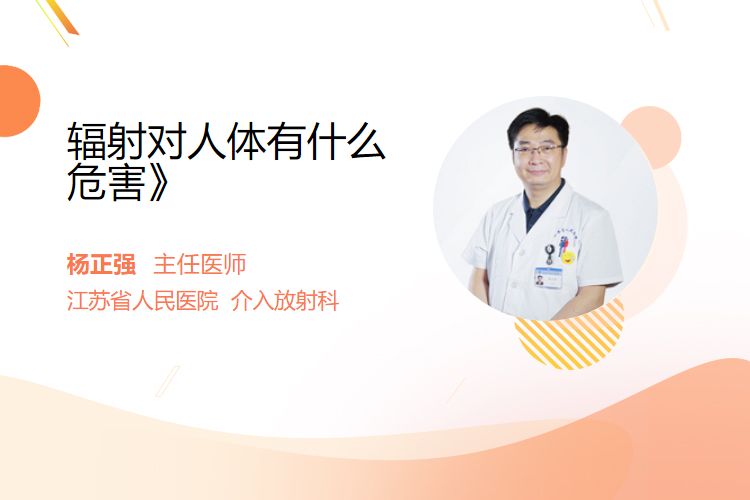 辐射对人体有什么危害》

杨正强 主任医师
江苏省人民医院 介入放射科